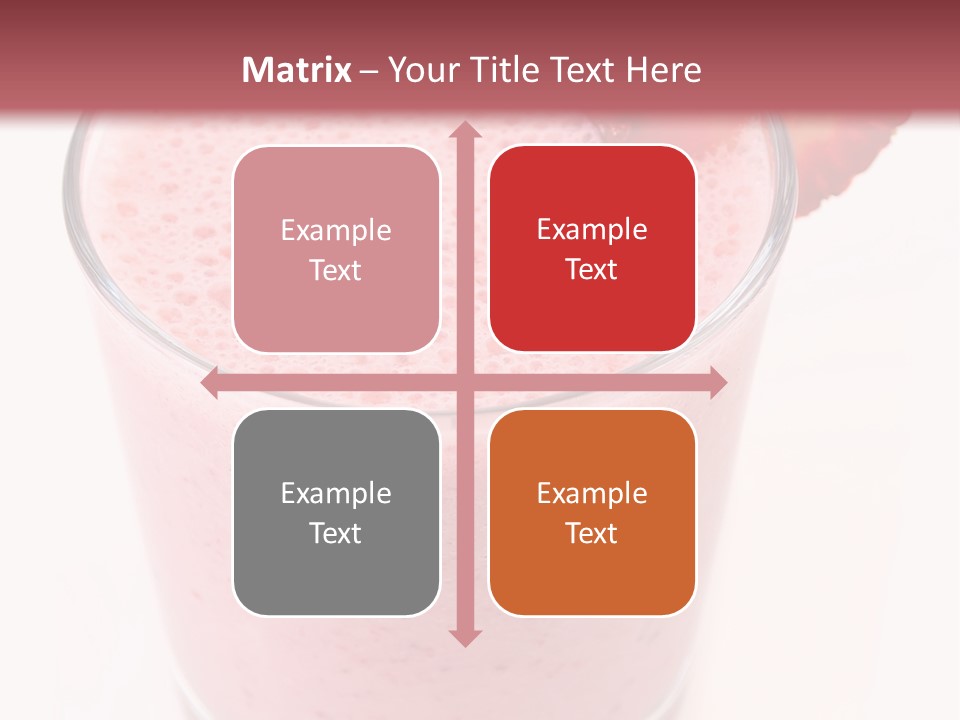 Matrix – Your Title Text Here

Example Text

Example Text

Example Text

Example Text